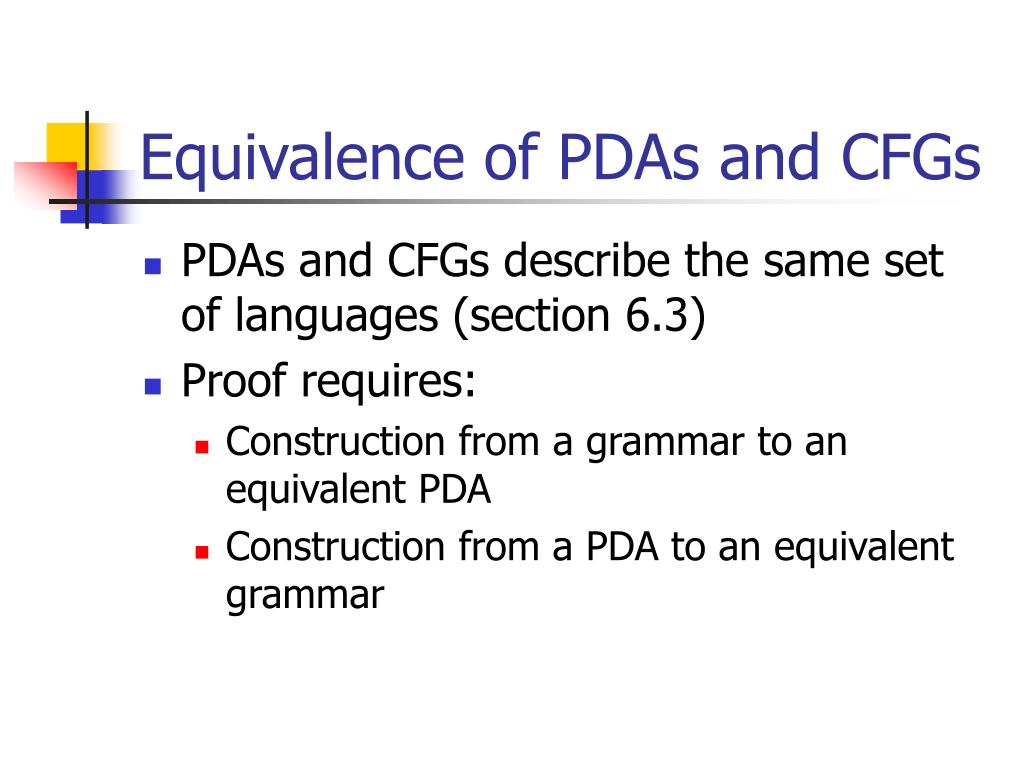 Equivalence of PDAs and CFGs

- PDAs and CFGs describe the same set of languages (section 6.3)
- Proof requires:
  - Construction from a grammar to an equivalent PDA
  - Construction from a PDA to an equivalent grammar